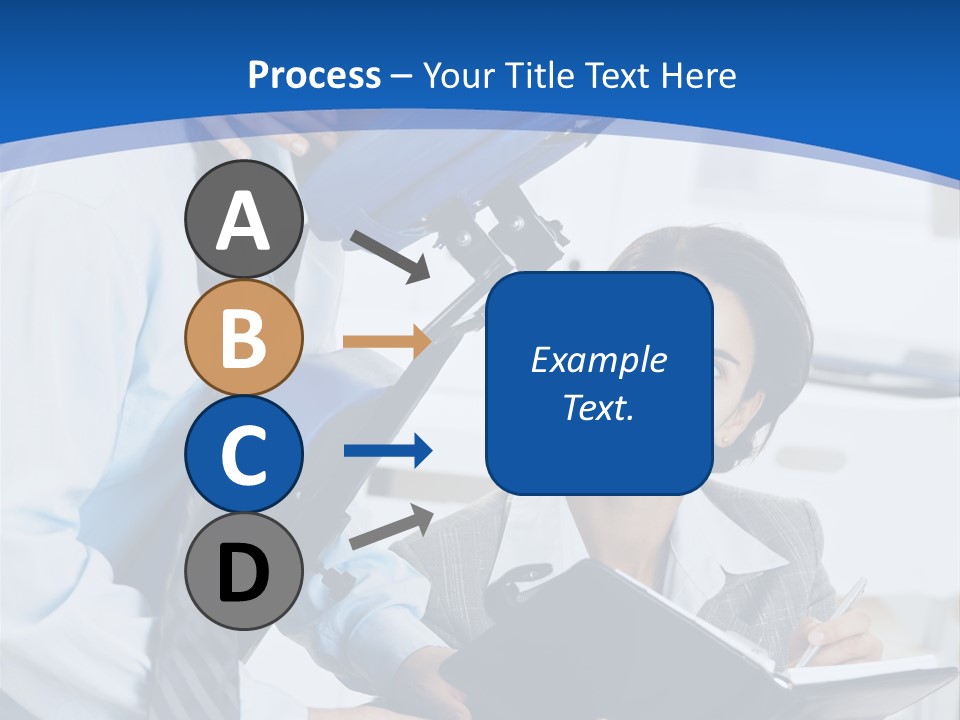 Process – Your Title Text Here

A

B

C

D

Example Text.